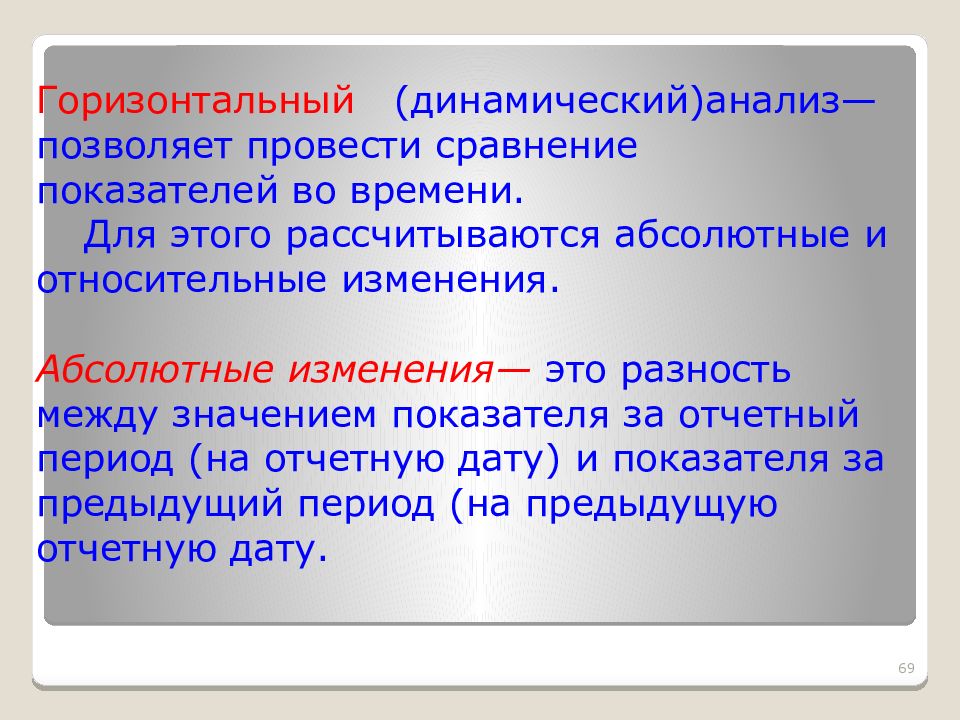 Горизонтальный (динамический)анализ— позволяет провести сравнение показателей во времени.

Для этого рассчитываются абсолютные и относительные изменения.

Абсолютные изменения— это разность между значением показателя за отчетный период (на отчетную дату) и показателя за предыдущий период (на предыдущую отчетную дату.

69